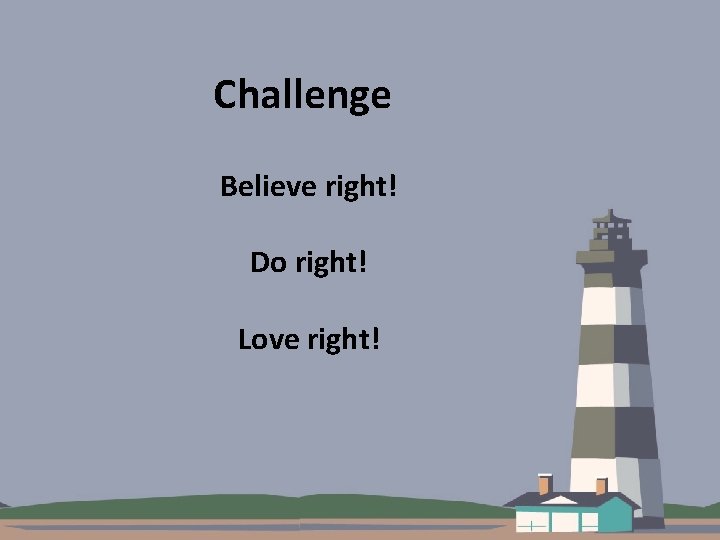 Challenge

Believe right!

Do right!

Love right!